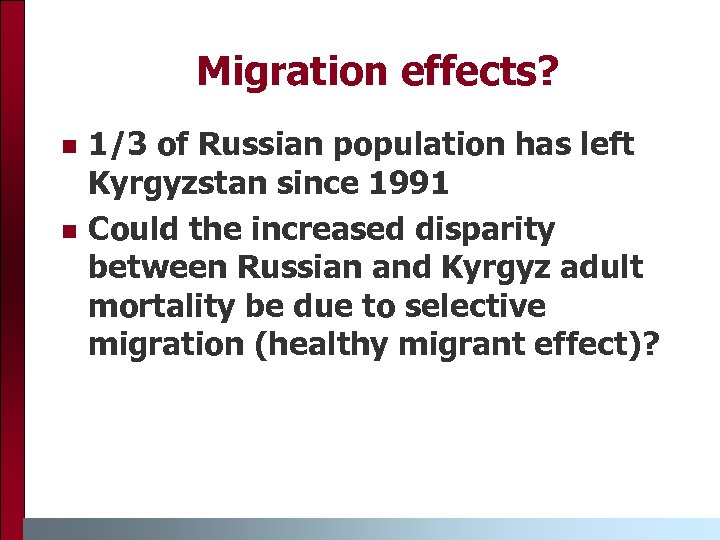 Migration effects?

- 1/3 of Russian population has left Kyrgyzstan since 1991
- Could the increased disparity between Russian and Kyrgyz adult mortality be due to selective migration (healthy migrant effect)?